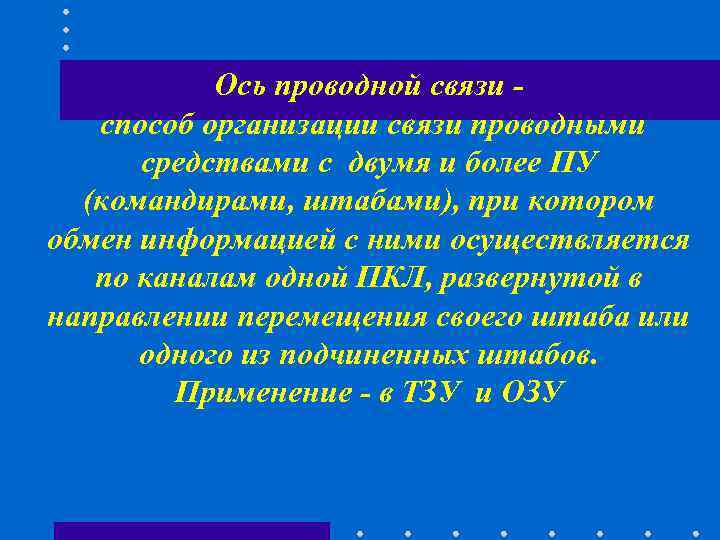 Ось проводной связи -
способ организации связи проводными средствами с двумя и более ПУ (командирами, штабами), при котором обмен информацией с ними осуществляется по каналам одной ПКЛ, развернутой в направлении перемещения своего штаба или одного из подчиненных штабов.
Применение - в ТЗУ и ОЗУ